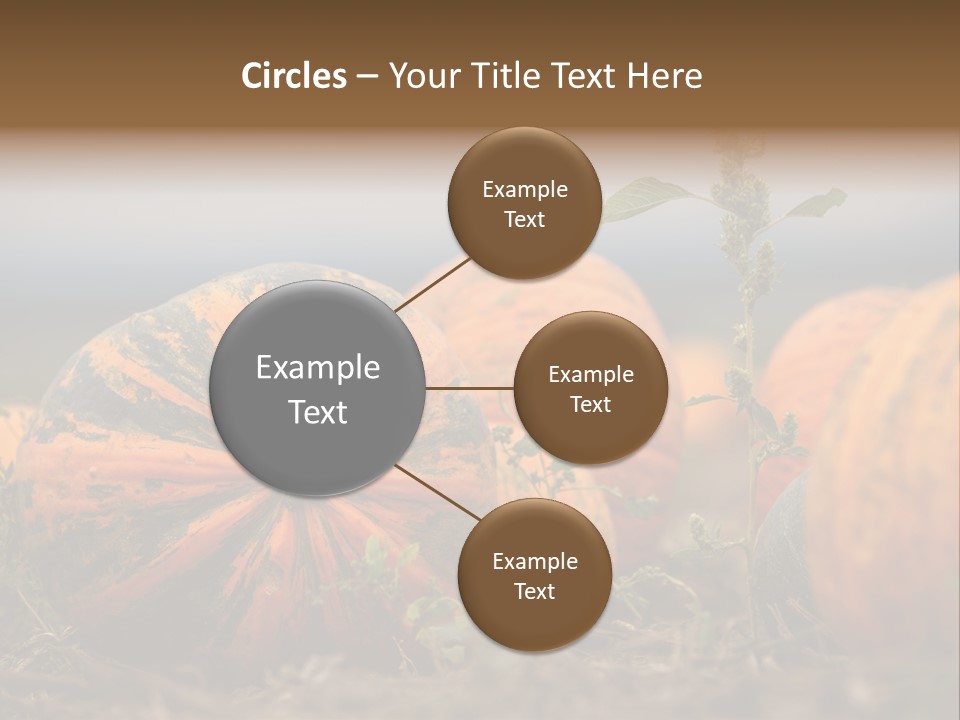 Circles – Your Title Text Here

Example Text

Example Text

Example Text

Example Text